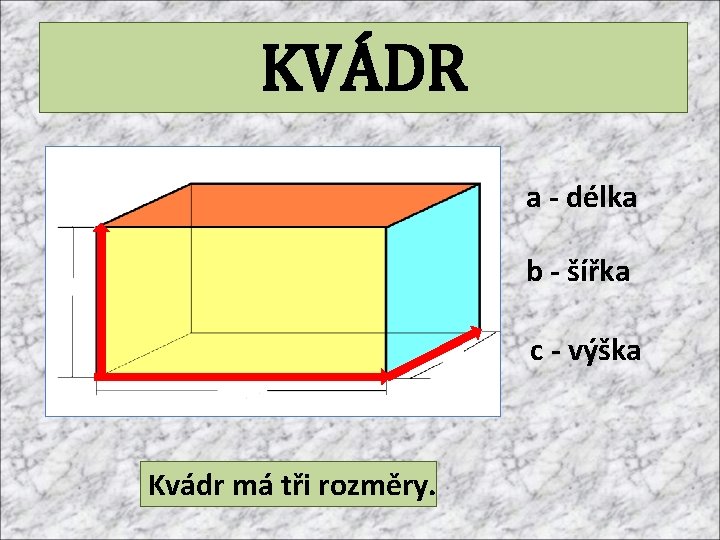 KVÁDR

a - délka

b - šířka

c - výška

Kvádr má tři rozměry.